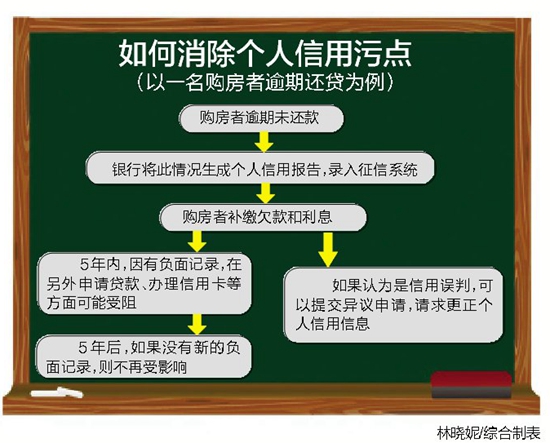 如何消除个人信用污点
（以一名购房者逾期还贷为例）

购房者逾期未还款

银行将此情况生成个人信用报告，录入征信系统

购房者补缴欠款和利息

5年内，因有负面记录，在另外申请贷款、办理信用卡等方面可能受阻

5年后，如果没有新的负面记录，则不再受影响

如果认为是信用误判，可以提交异议申请，请求更正个人信用信息

林晓妮/综合制表